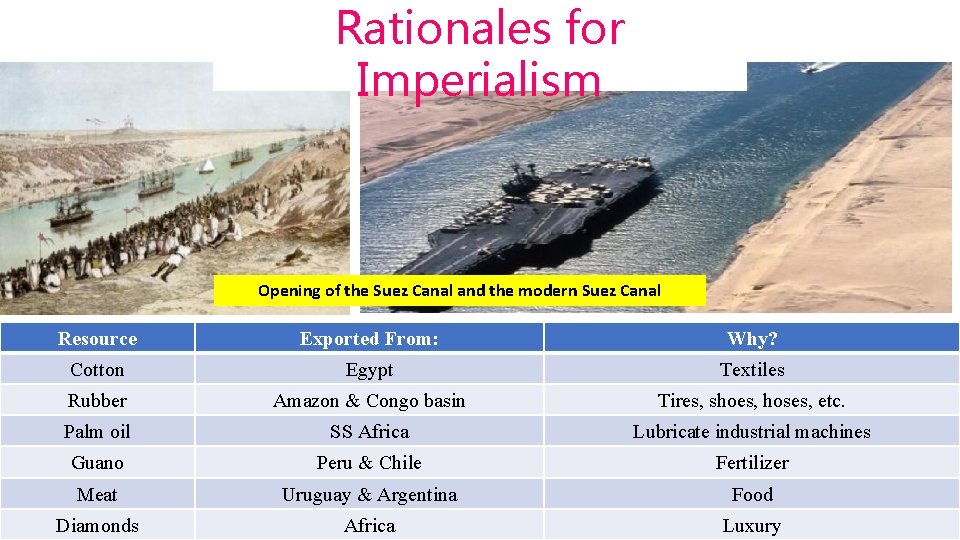 Rationales for Imperialism

Opening of the Suez Canal and the modern Suez Canal

| Resource | Exported From: | Why? |
|---|---|---|
| Cotton | Egypt | Textiles |
| Rubber | Amazon & Congo basin | Tires, shoes, hoses, etc. |
| Palm oil | SS Africa | Lubricate industrial machines |
| Guano | Peru & Chile | Fertilizer |
| Meat | Uruguay & Argentina | Food |
| Diamonds | Africa | Luxury |